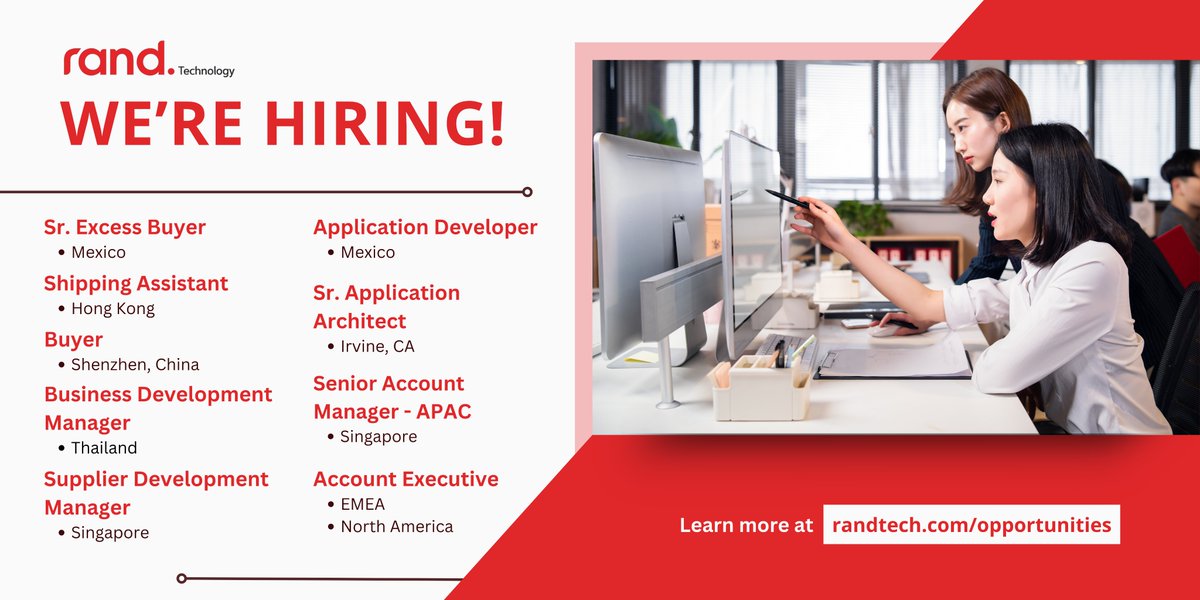 rand. Technology

WE'RE HIRING!

Sr. Excess Buyer
• Mexico

Shipping Assistant
• Hong Kong

Buyer
• Shenzhen, China

Business Development Manager
• Thailand

Supplier Development Manager
• Singapore

Application Developer
• Mexico

Sr. Application Architect
• Irvine, CA

Senior Account Manager - APAC
• Singapore

Account Executive
• EMEA
• North America

Learn more at randtech.com/opportunities